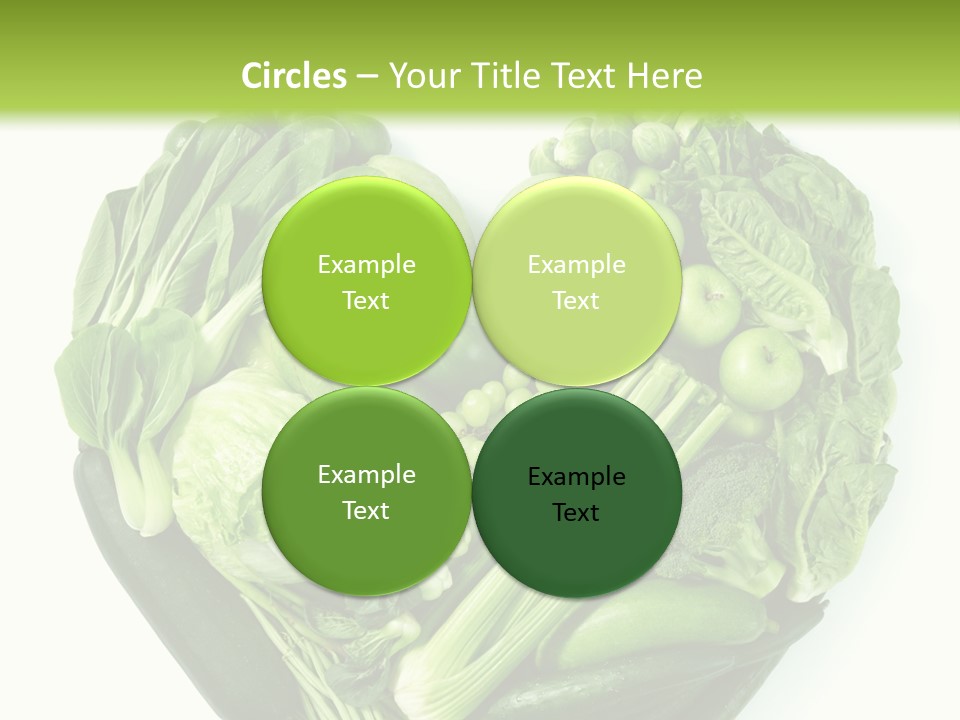 Circles – Your Title Text Here

Example Text

Example Text

Example Text

Example Text